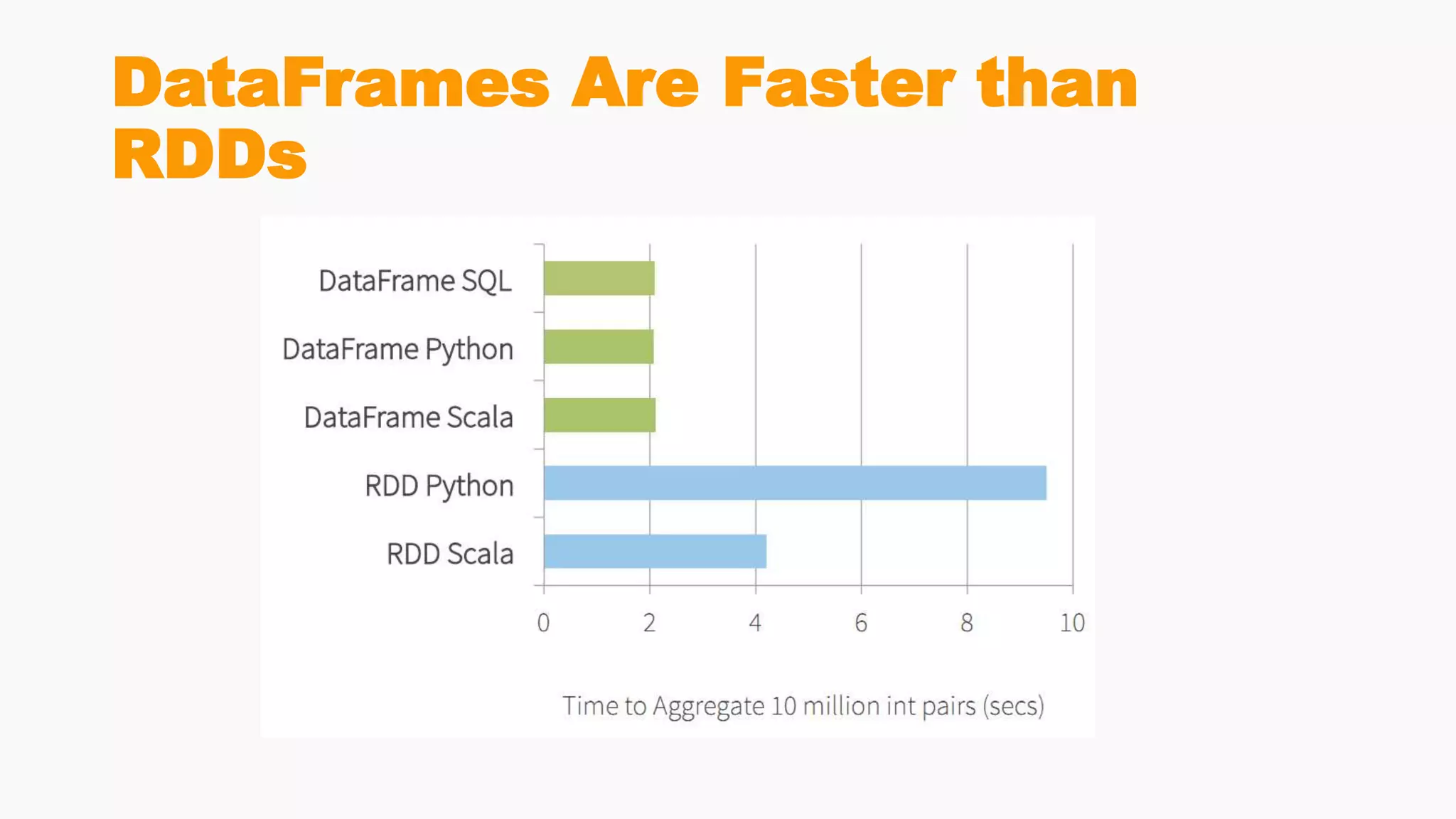 DataFrames Are Faster than RDDs

DataFrame SQL
DataFrame Python
DataFrame Scala
RDD Python
RDD Scala

0 2 4 6 8 10

Time to Aggregate 10 million int pairs (secs)